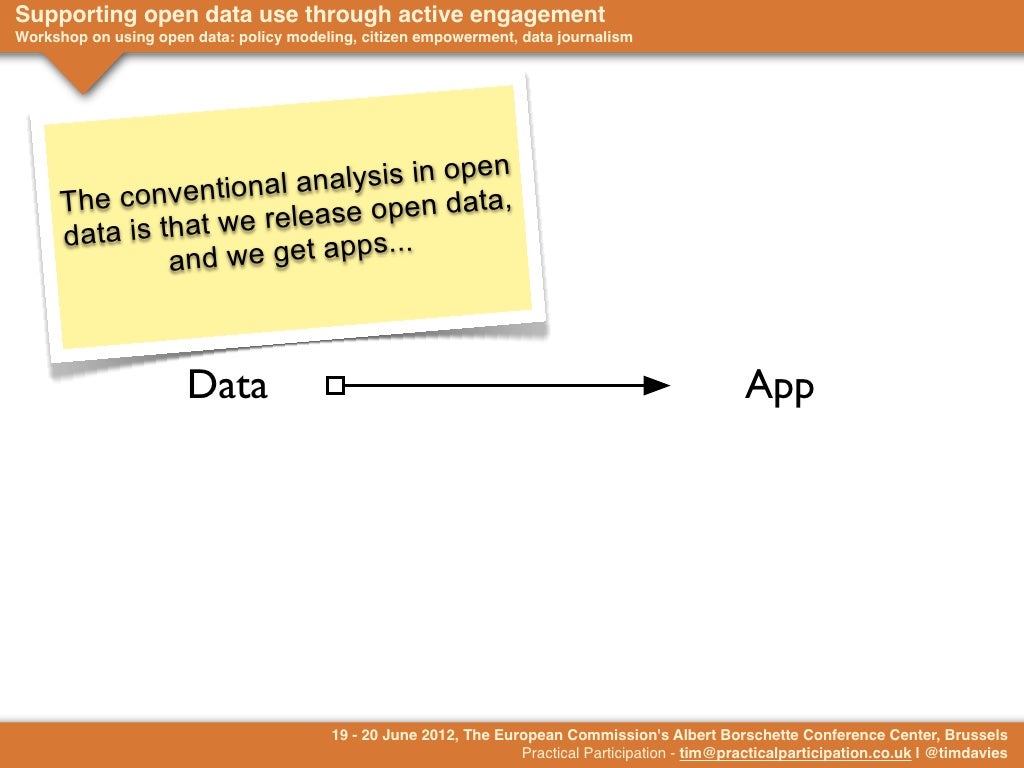 Supporting open data use through active engagement
Workshop on using open data: policy modeling, citizen empowerment, data journalism

The conventional analysis in open data is that we release open data, and we get apps...

Data

App

19 - 20 June 2012, The European Commission's Albert Borschette Conference Center, Brussels
Practical Participation - tim@practicalparticipation.co.uk | @timdavies